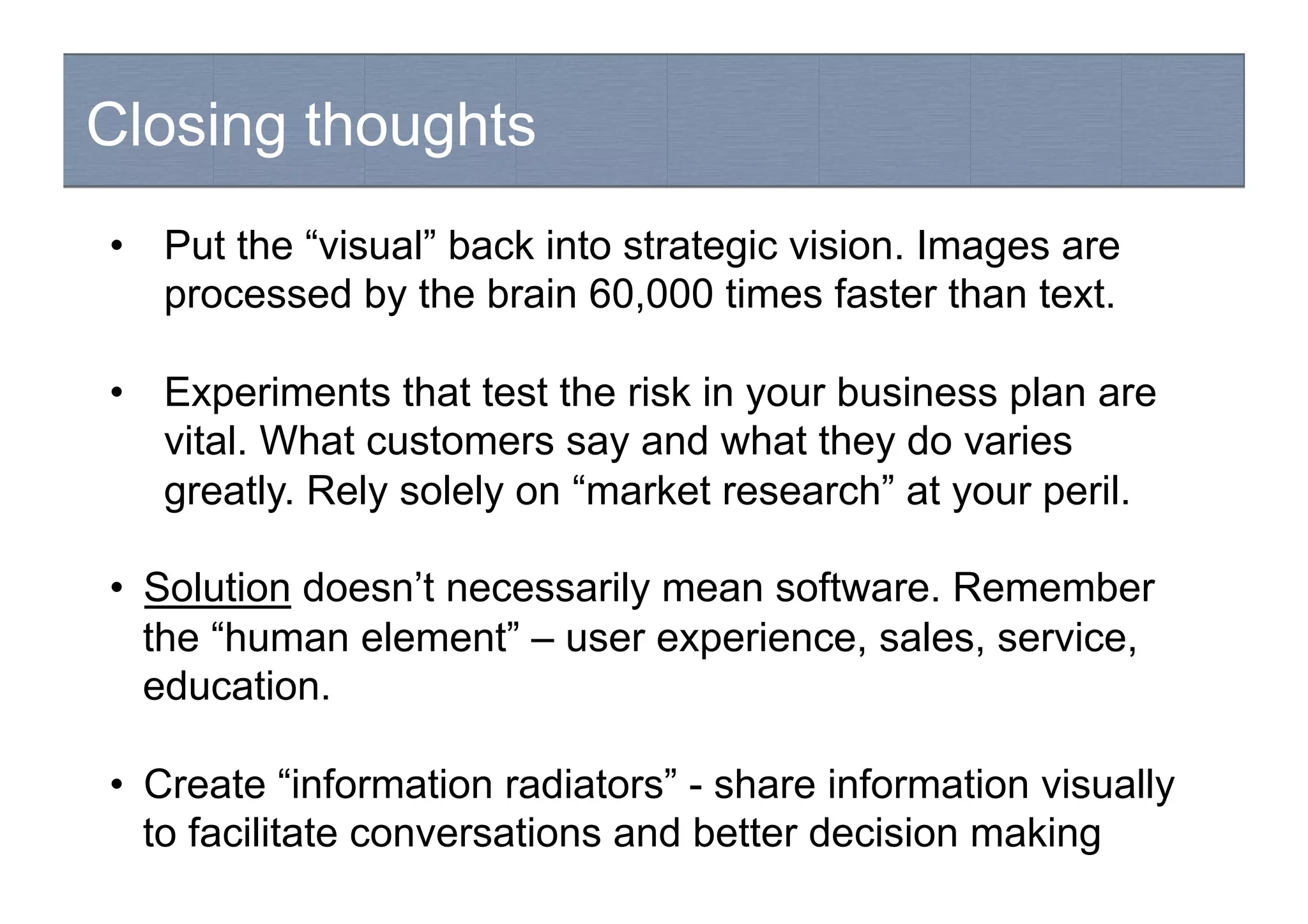 Closing thoughts

• Put the “visual” back into strategic vision. Images are processed by the brain 60,000 times faster than text.

• Experiments that test the risk in your business plan are vital. What customers say and what they do varies greatly. Rely solely on “market research” at your peril.

• Solution doesn’t necessarily mean software. Remember the “human element” – user experience, sales, service, education.

• Create “information radiators” - share information visually to facilitate conversations and better decision making